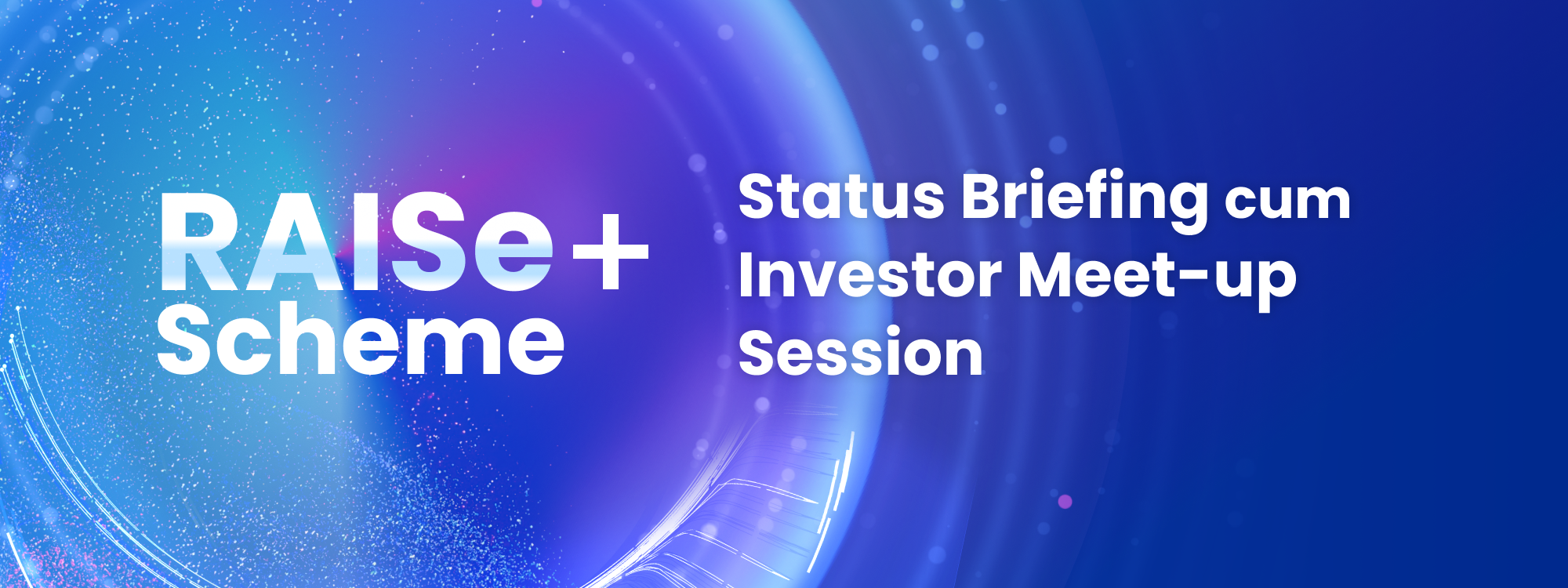 RAISe+ Scheme

Status Briefing cum Investor Meet-up Session